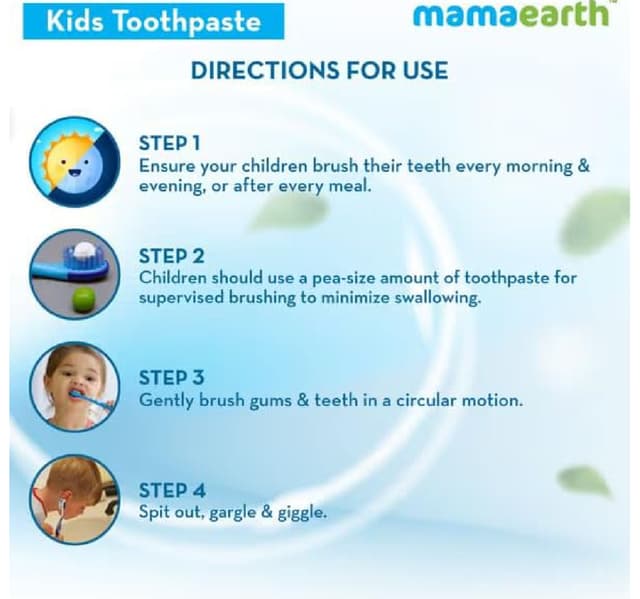 Kids Toothpaste

mamaearth

DIRECTIONS FOR USE

STEP 1
Ensure your children brush their teeth every morning & evening, or after every meal.

STEP 2
Children should use a pea-size amount of toothpaste for supervised brushing to minimize swallowing.

STEP 3
Gently brush gums & teeth in a circular motion.

STEP 4
Spit out, gargle & giggle.